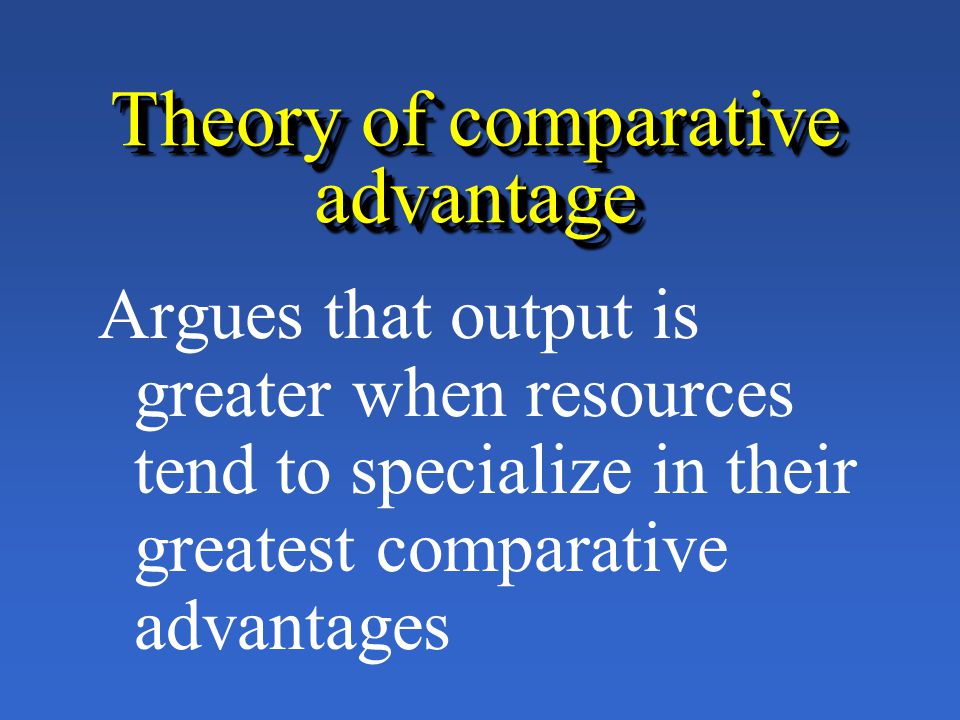 Theory of comparative advantage

Argues that output is greater when resources tend to specialize in their greatest comparative advantages